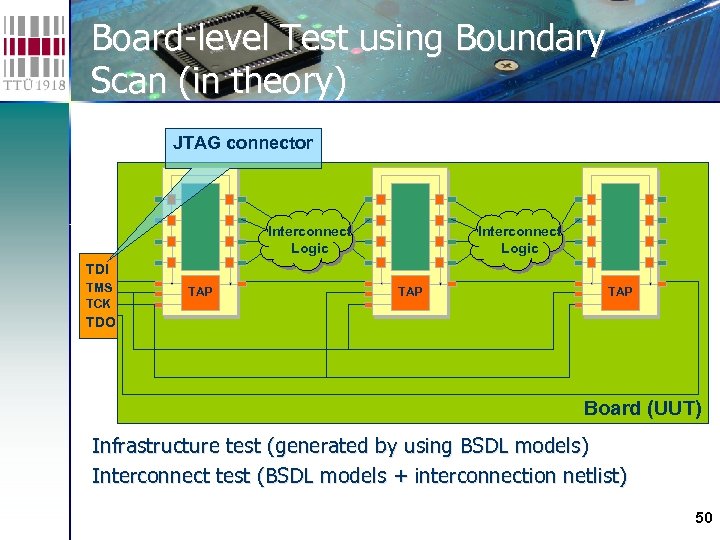 TTÜ 1918

Board-level Test using Boundary Scan (in theory)

JTAG connector

TDI
TMS
TCK
TDO

TAP

Interconnect Logic

TAP

Interconnect Logic

TAP

Board (UUT)

Infrastructure test (generated by using BSDL models)
Interconnect test (BSDL models + interconnection netlist)

50